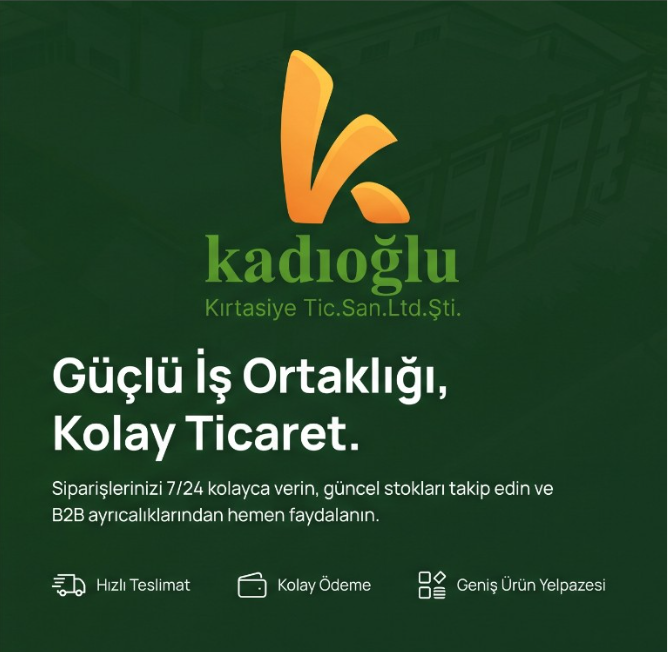 kadıoğlu
Kırtasiye Tic.San.Ltd.Şti.

Güçlü İş Ortaklığı,
Kolay Ticaret.

Siparişlerinizi 7/24 kolayca verin, güncel stokları takip edin ve B2B ayrıcalıklarından hemen faydalanın.

Hızlı Teslimat Kolay Ödeme Geniş Ürün Yelpazesi